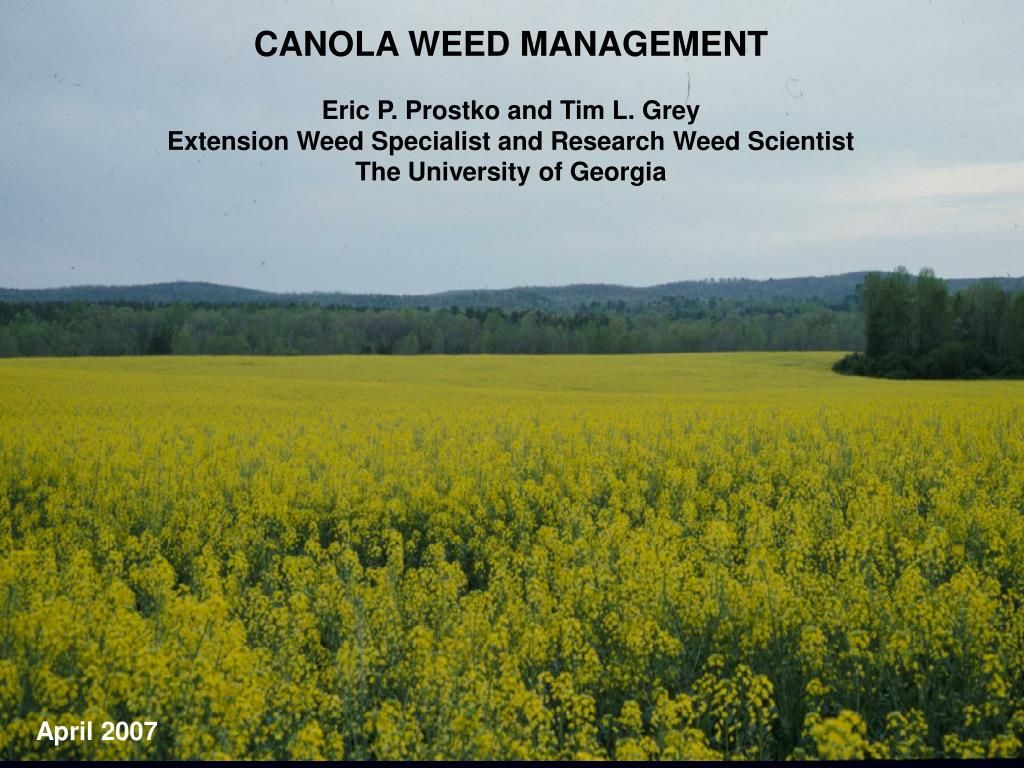 CANOLA WEED MANAGEMENT

Eric P. Prostko and Tim L. Grey
Extension Weed Specialist and Research Weed Scientist
The University of Georgia

April 2007